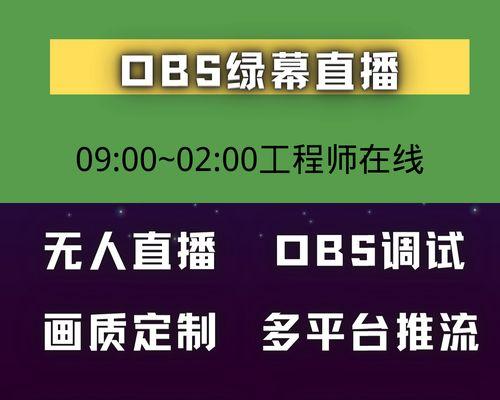 OBS绿幕直播

09:00~02:00工程师在线

无人直播 OBS调试

画质定制 多平台推流